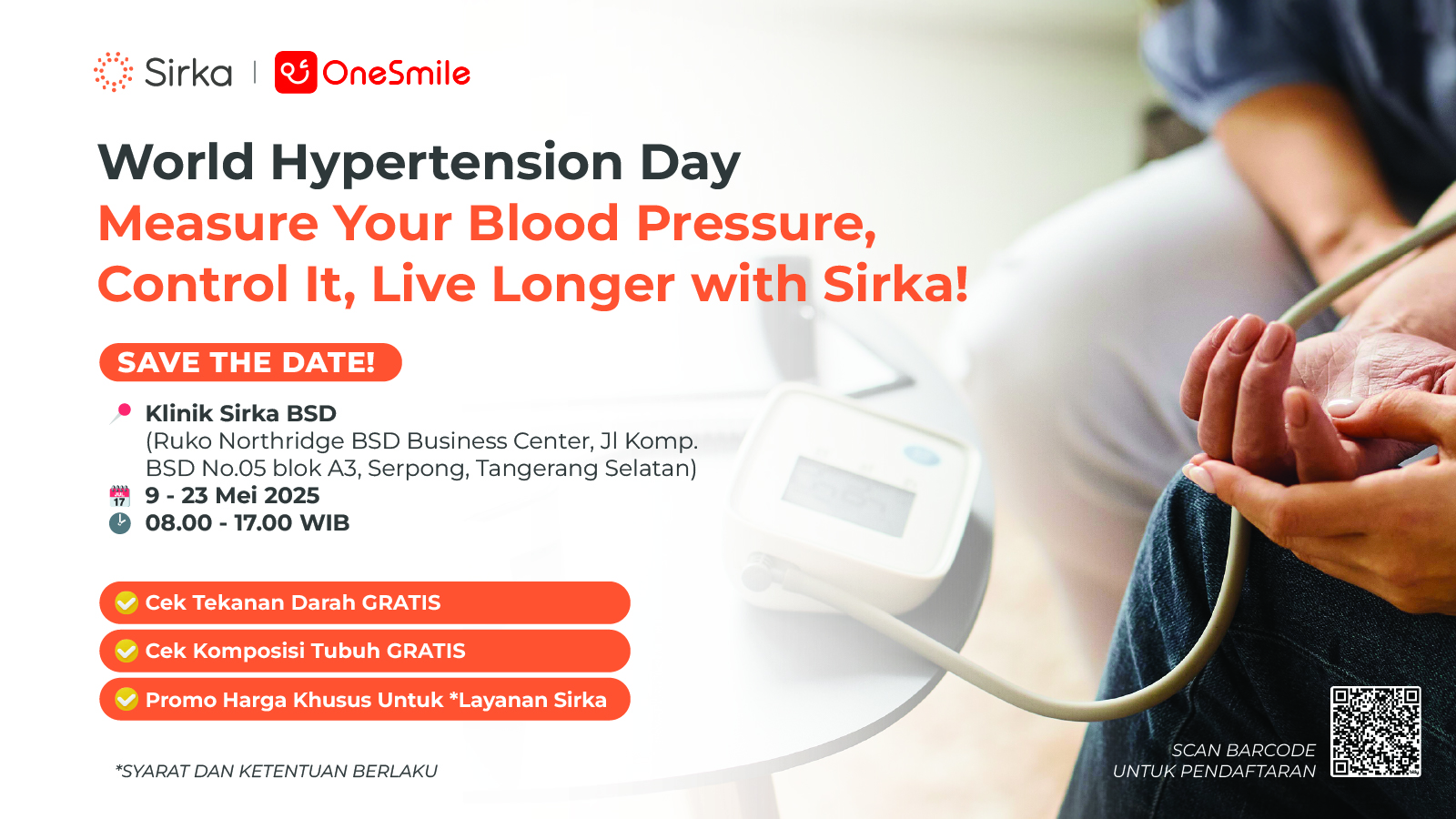 Sirka | OneSmile

World Hypertension Day
Measure Your Blood Pressure, Control It, Live Longer with Sirka!

SAVE THE DATE!

Klinik Sirka BSD
(Ruko Northridge BSD Business Center, Jl Komp. BSD No.05 blok A3, Serpong, Tangerang Selatan)
17
9 - 23 Mei 2025
08.00 - 17.00 WIB

Cek Tekanan Darah GRATIS
Cek Komposisi Tubuh GRATIS
Promo Harga Khusus Untuk *Layanan Sirka

*SYARAT DAN KETENTUAN BERLAKU

SCAN BARCODE UNTUK PENDAFTARAN